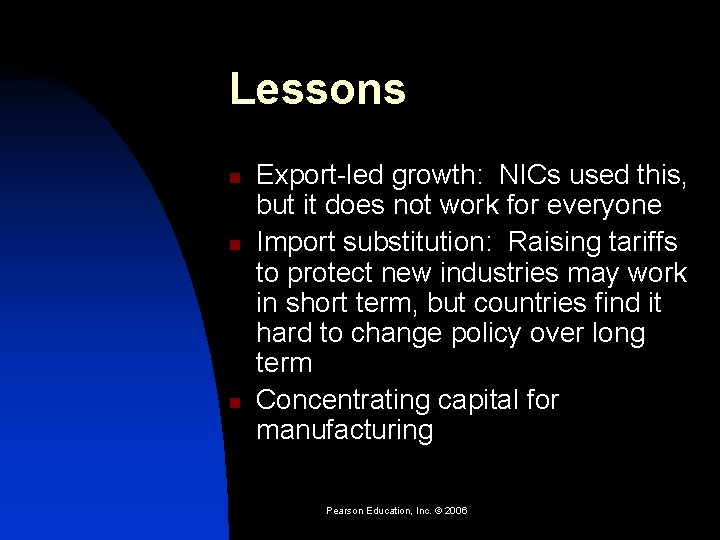 Lessons

- Export-led growth: NICs used this, but it does not work for everyone
- Import substitution: Raising tariffs to protect new industries may work in short term, but countries find it hard to change policy over long term
- Concentrating capital for manufacturing

Pearson Education, Inc. © 2006